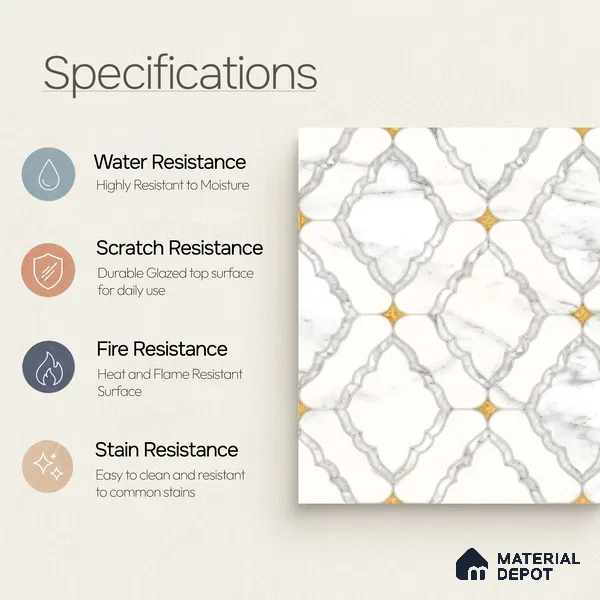 Specifications

Water Resistance
Highly Resistant to Moisture

Scratch Resistance
Durable Glazed top surface for daily use

Fire Resistance
Heat and Flame Resistant Surface

Stain Resistance
Easy to clean and resistant to common stains

MATERIAL DEPOT